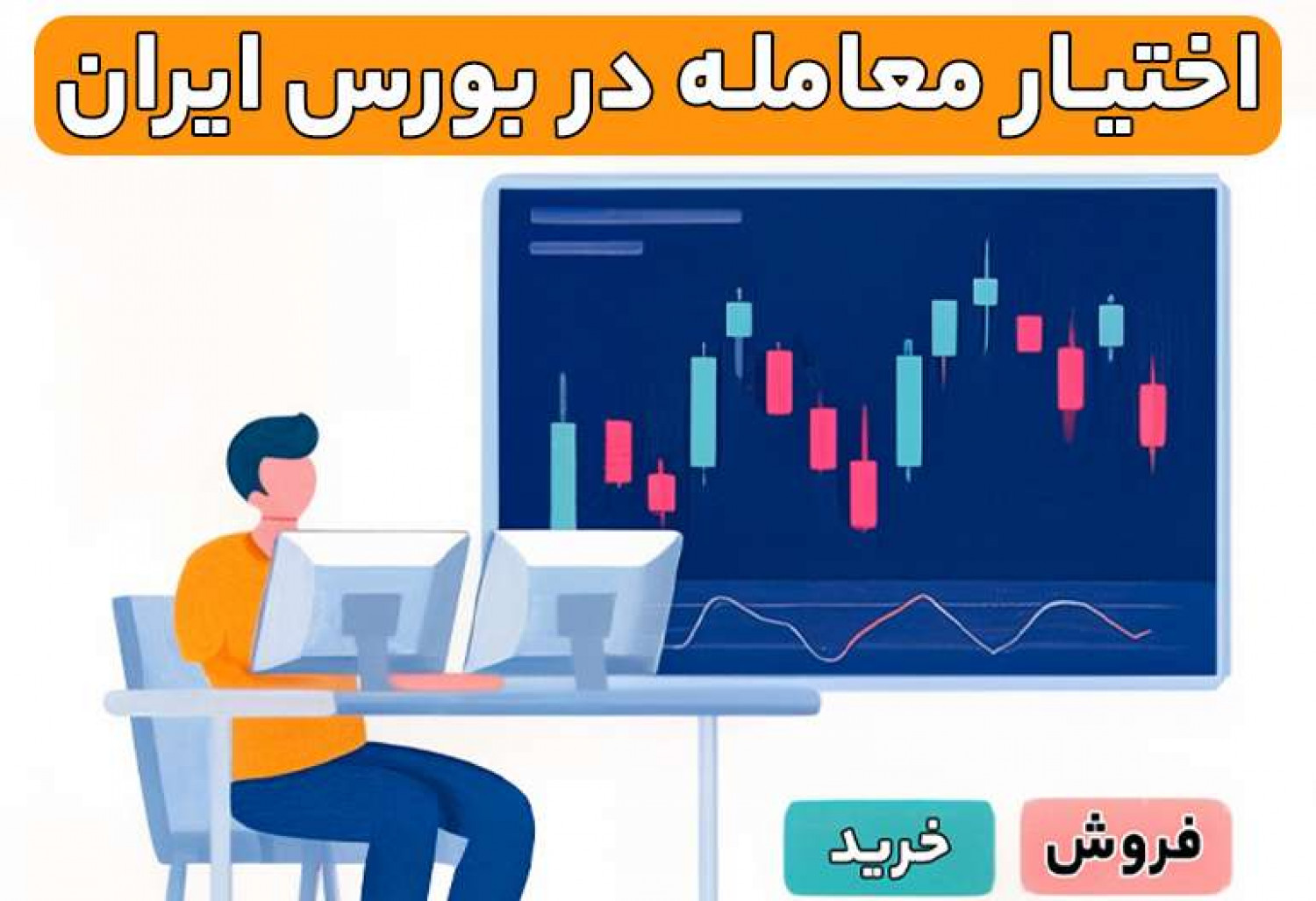 اختیار معامله در بورس ایران

فروش

خرید